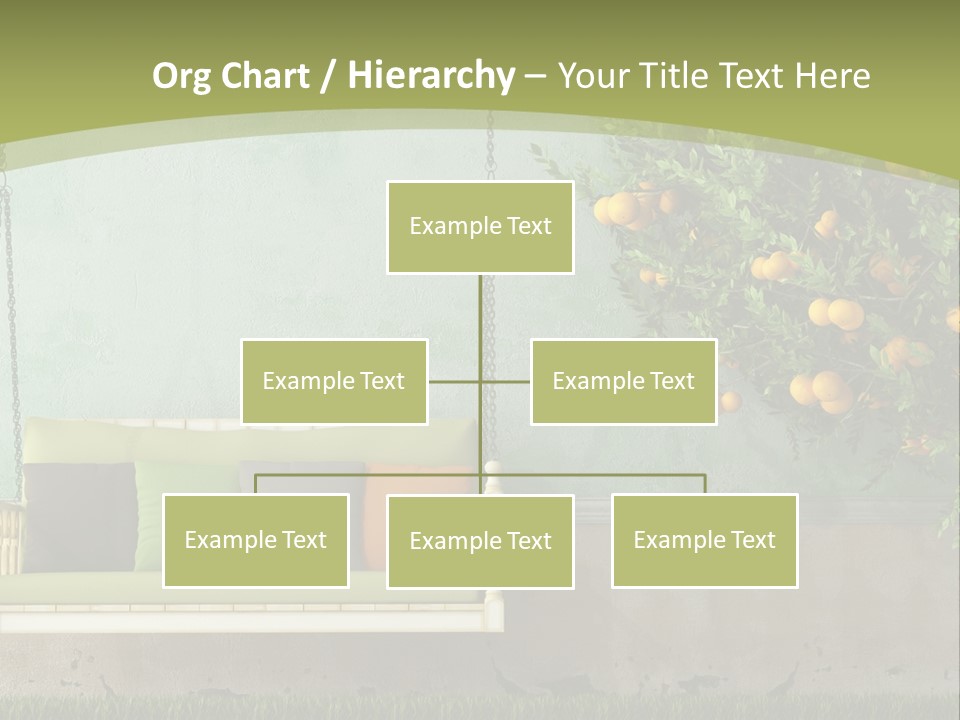 Org Chart / Hierarchy – Your Title Text Here

Example Text

Example Text

Example Text

Example Text

Example Text

Example Text